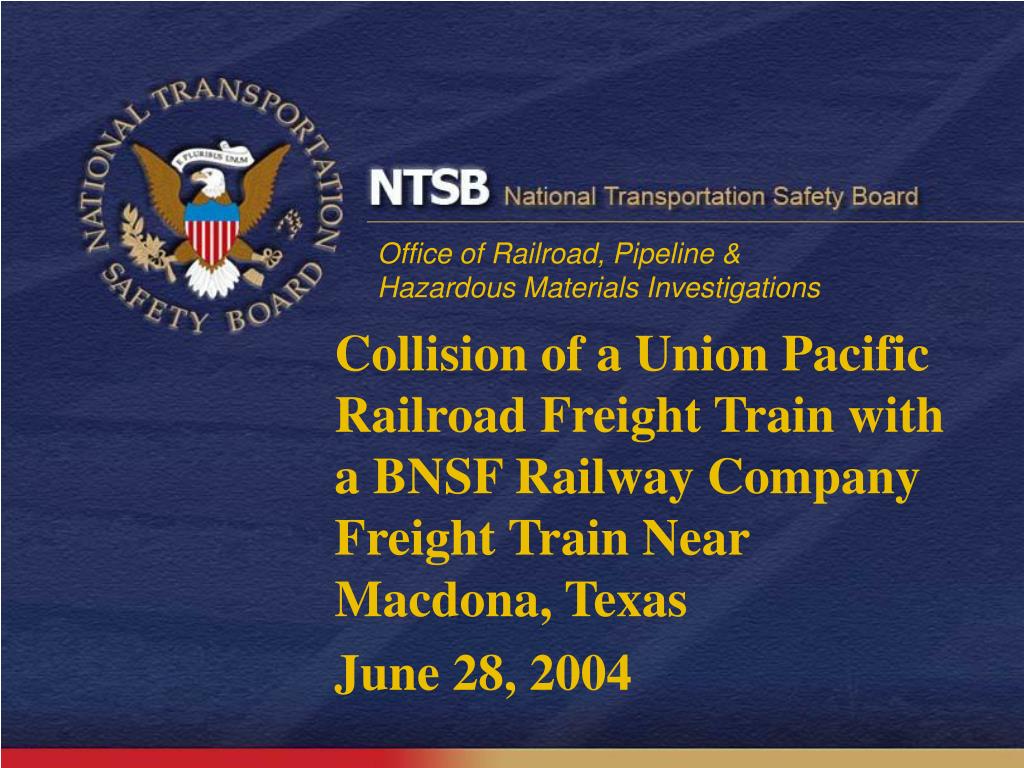 NATIONAL TRANSPORTATION SAFETY BOARD

E PLURIBUS UNUM

NTSB National Transportation Safety Board

Office of Railroad, Pipeline & Hazardous Materials Investigations

Collision of a Union Pacific Railroad Freight Train with a BNSF Railway Company Freight Train Near Macdona, Texas

June 28, 2004